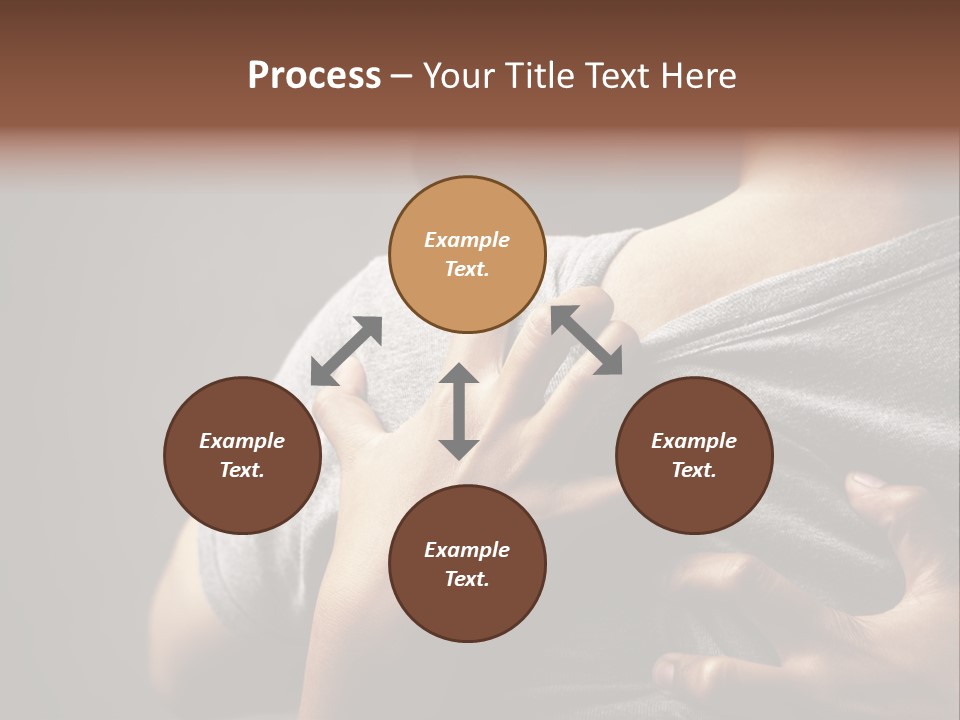 Process – Your Title Text Here

Example Text.

Example Text.

Example Text.

Example Text.